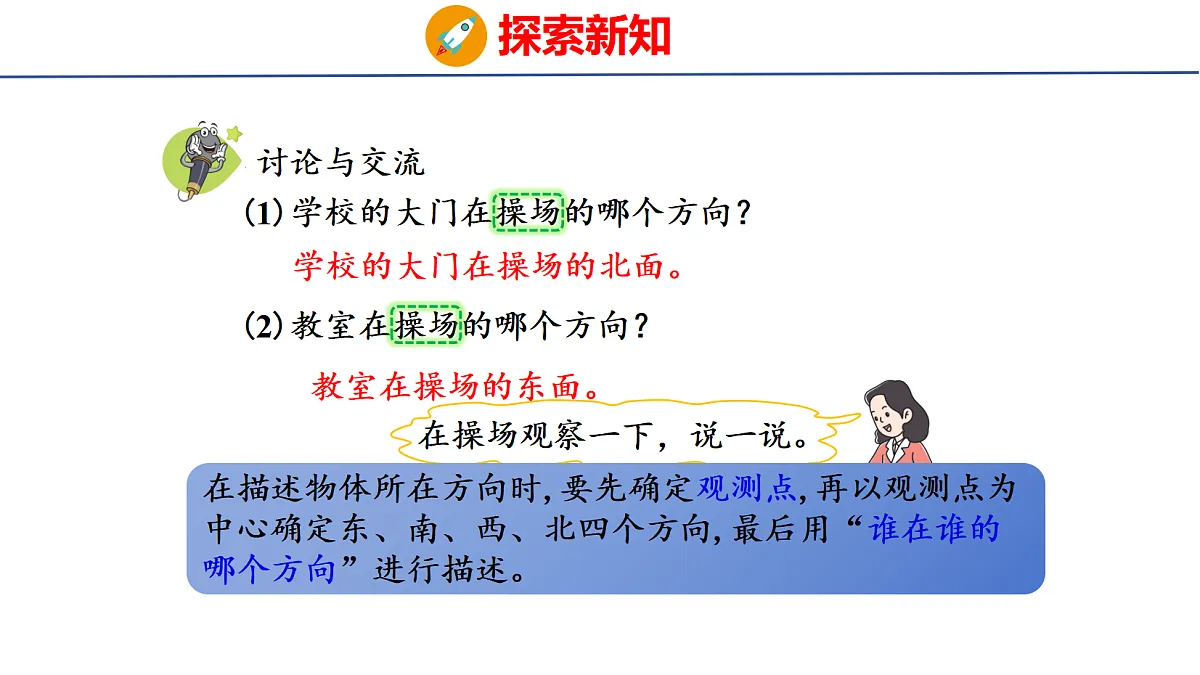 探索新知

讨论与交流

(1) 学校的大门在操场的哪个方向？

学校的大门在操场的北面。

(2) 教室在操场的哪个方向？

教室在操场的东面。

在操场观察一下，说一说。

在描述物体所在方向时，要先确定观测点，再以观测点为中心确定东、南、西、北四个方向，最后用“谁在谁的哪个方向”进行描述。